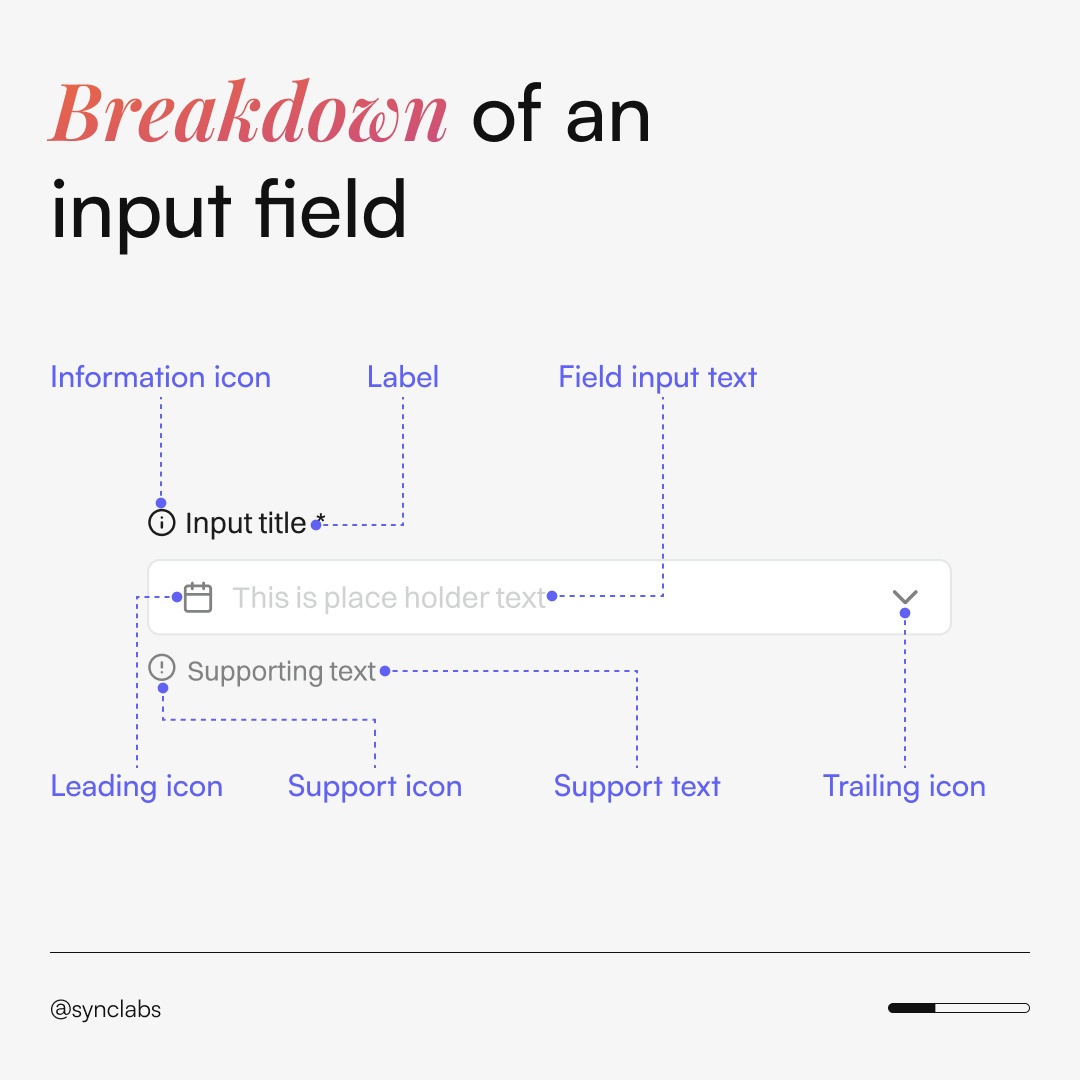 Breakdown of an input field

Information icon

Label

Field input text

Input title *

This is place holder text

Supporting text

Leading icon

Support icon

Support text

Trailing icon

@synclabs